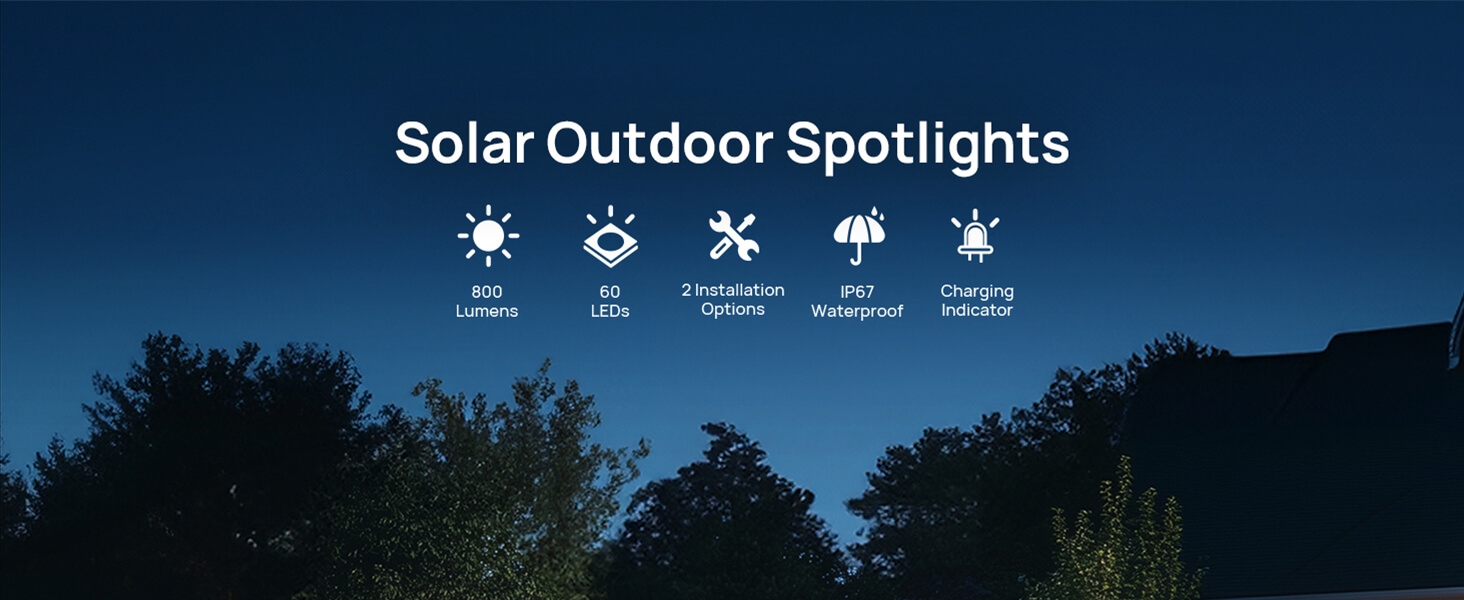 Solar Outdoor Spotlights

800 Lumens

60 LEDs

2 Installation Options

IP67 Waterproof

Charging Indicator